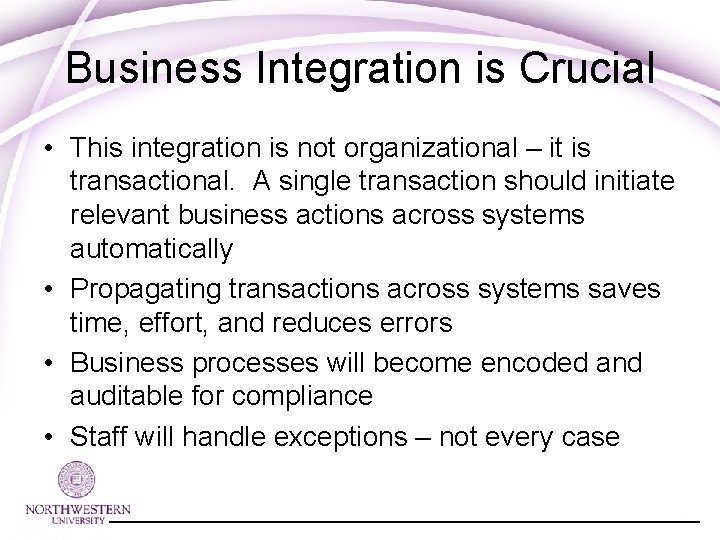 Business Integration is Crucial

• This integration is not organizational – it is transactional. A single transaction should initiate relevant business actions across systems automatically

• Propagating transactions across systems saves time, effort, and reduces errors

• Business processes will become encoded and auditable for compliance

• Staff will handle exceptions – not every case

NORTHWESTERN UNIVERSITY